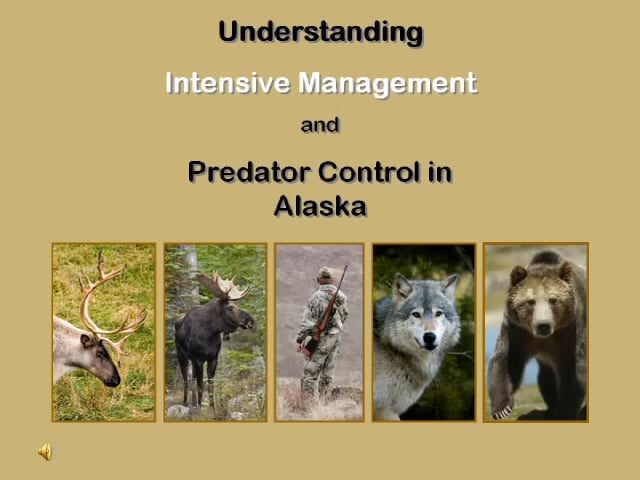 Understanding

Intensive Management

and

Predator Control in Alaska